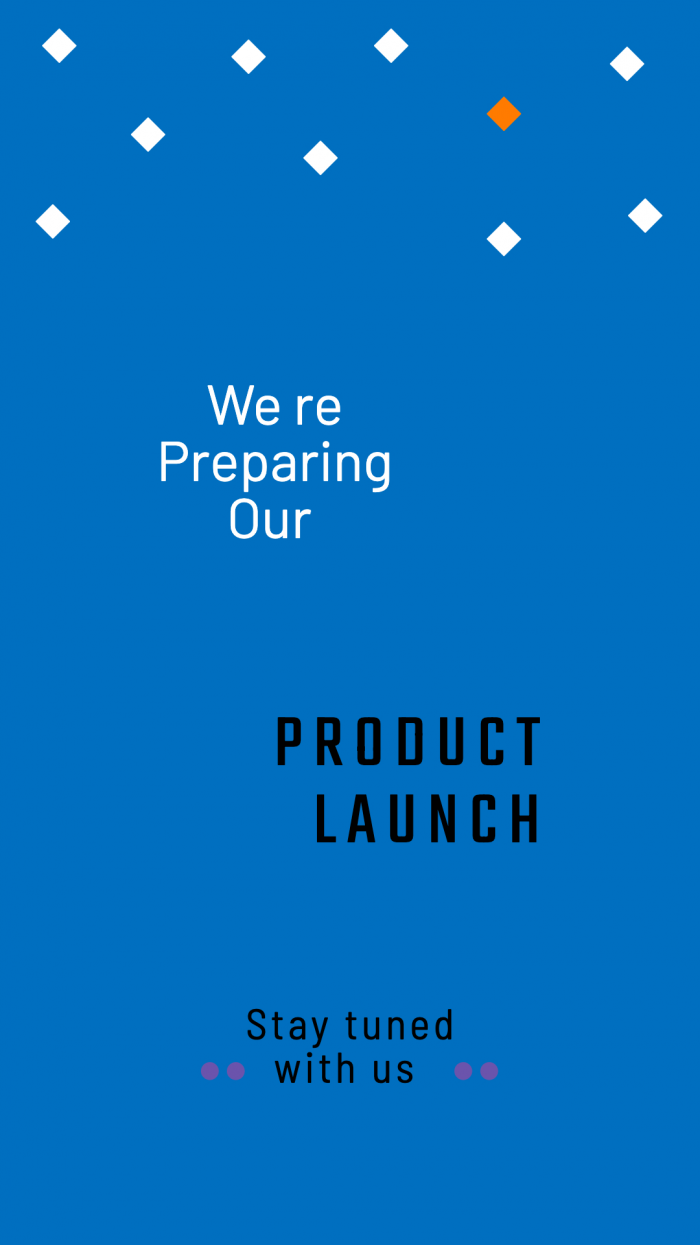 We re
Preparing
Our

PRODUCT
LAUNCH

Stay tuned
with us